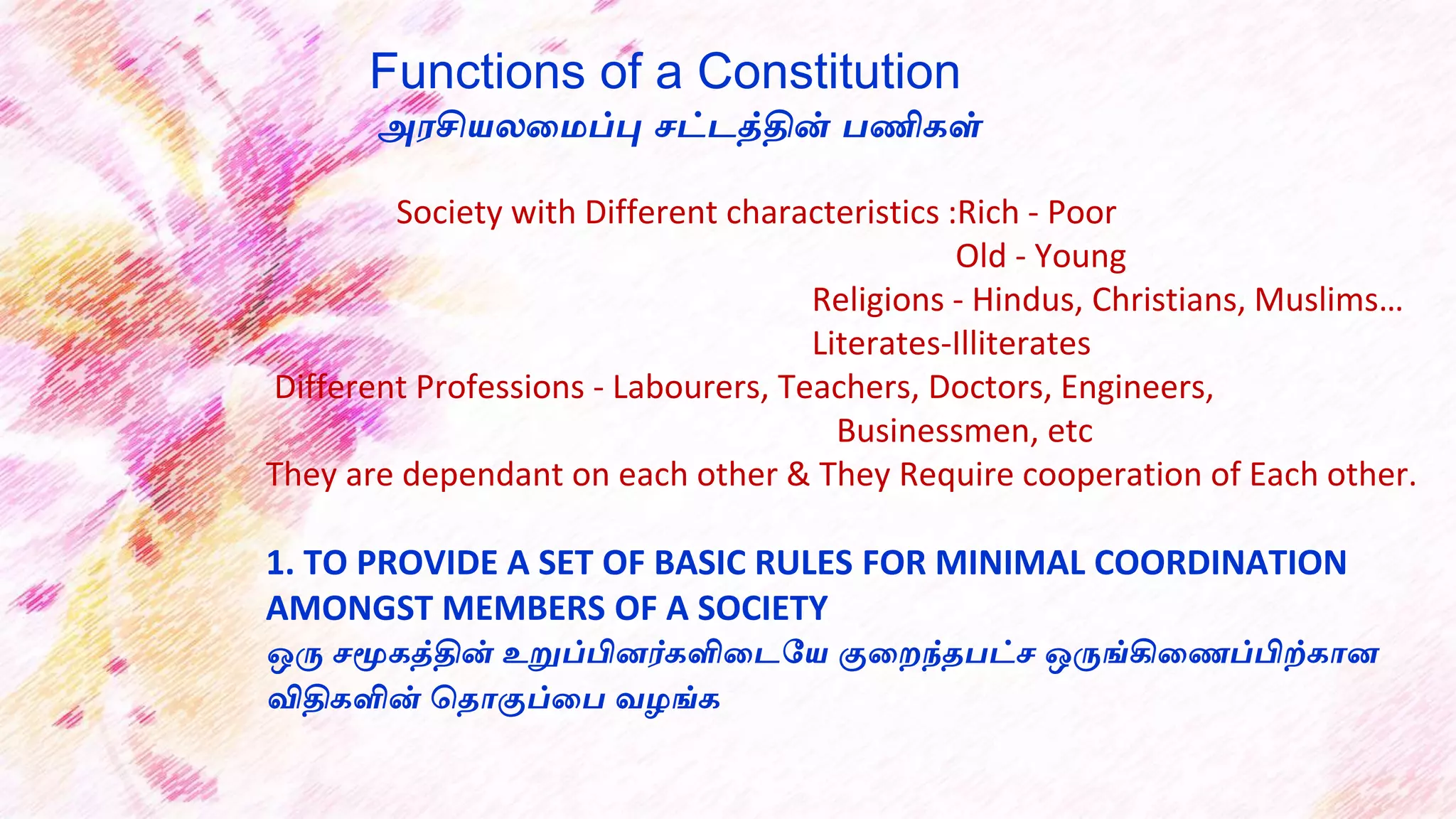 Functions of a Constitution
அரசியலமைப்பு சட்டத்தின் பணிகள்

Society with Different characteristics :Rich - Poor
Old - Young
Religions - Hindus, Christians, Muslims…
Literates-Illiterates
Different Professions - Labourers, Teachers, Doctors, Engineers, Businessmen, etc
They are dependant on each other & They Require cooperation of Each other.

1. TO PROVIDE A SET OF BASIC RULES FOR MINIMAL COORDINATION AMONGST MEMBERS OF A SOCIETY
ஒரு சமூகத்தின் உறுப்பினர்களிடையே குறைந்தபட்ச ஒருங்கிணைப்பிற்கான விதிகளின் தொகுப்பை வழங்க